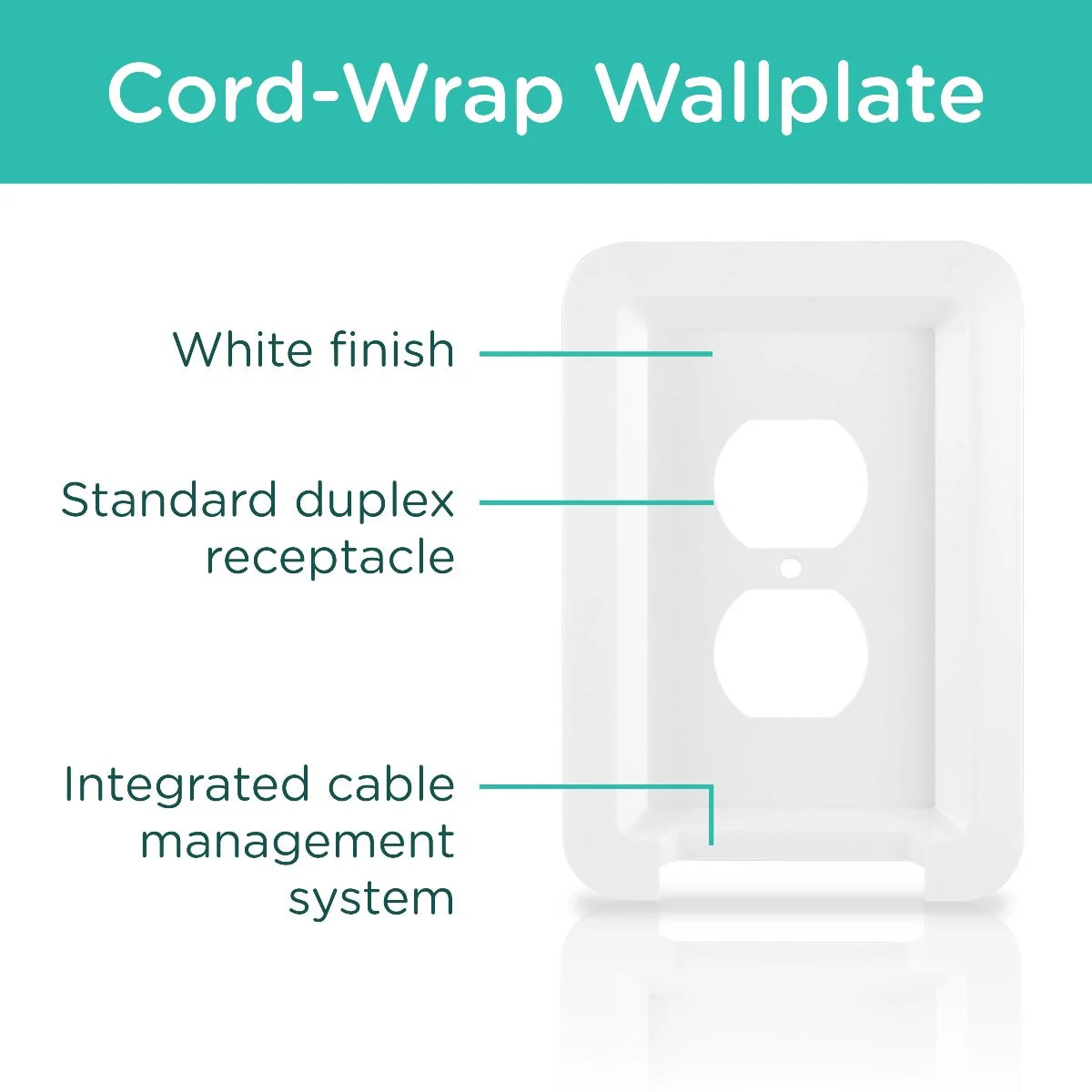 Cord-Wrap Wallplate

White finish

Standard duplex receptacle

Integrated cable management system